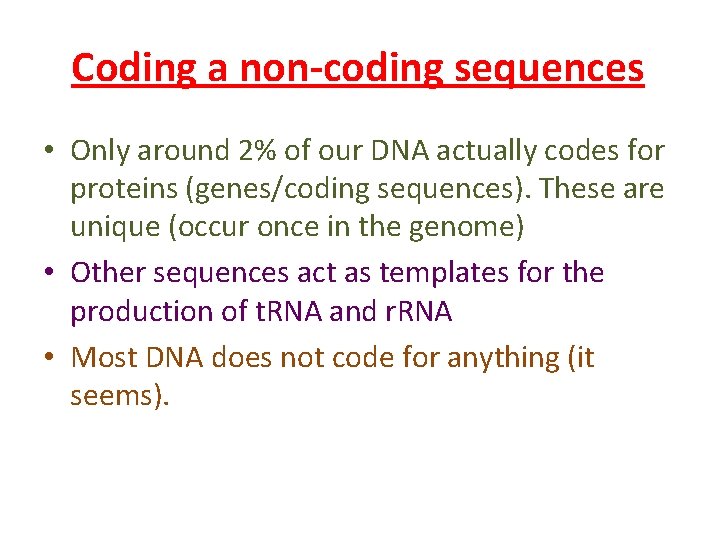 Coding a non-coding sequences

• Only around 2% of our DNA actually codes for proteins (genes/coding sequences). These are unique (occur once in the genome)

• Other sequences act as templates for the production of tRNA and rRNA

• Most DNA does not code for anything (it seems).